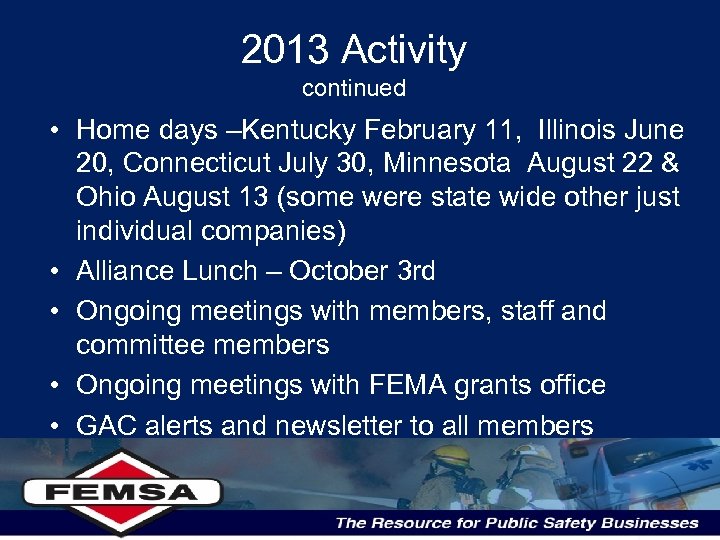 2013 Activity
continued

• Home days –Kentucky February 11, Illinois June 20, Connecticut July 30, Minnesota August 22 & Ohio August 13 (some were state wide other just individual companies)
• Alliance Lunch – October 3rd
• Ongoing meetings with members, staff and committee members
• Ongoing meetings with FEMA grants office
• GAC alerts and newsletter to all members

FEMSA

The Resource for Public Safety Businesses